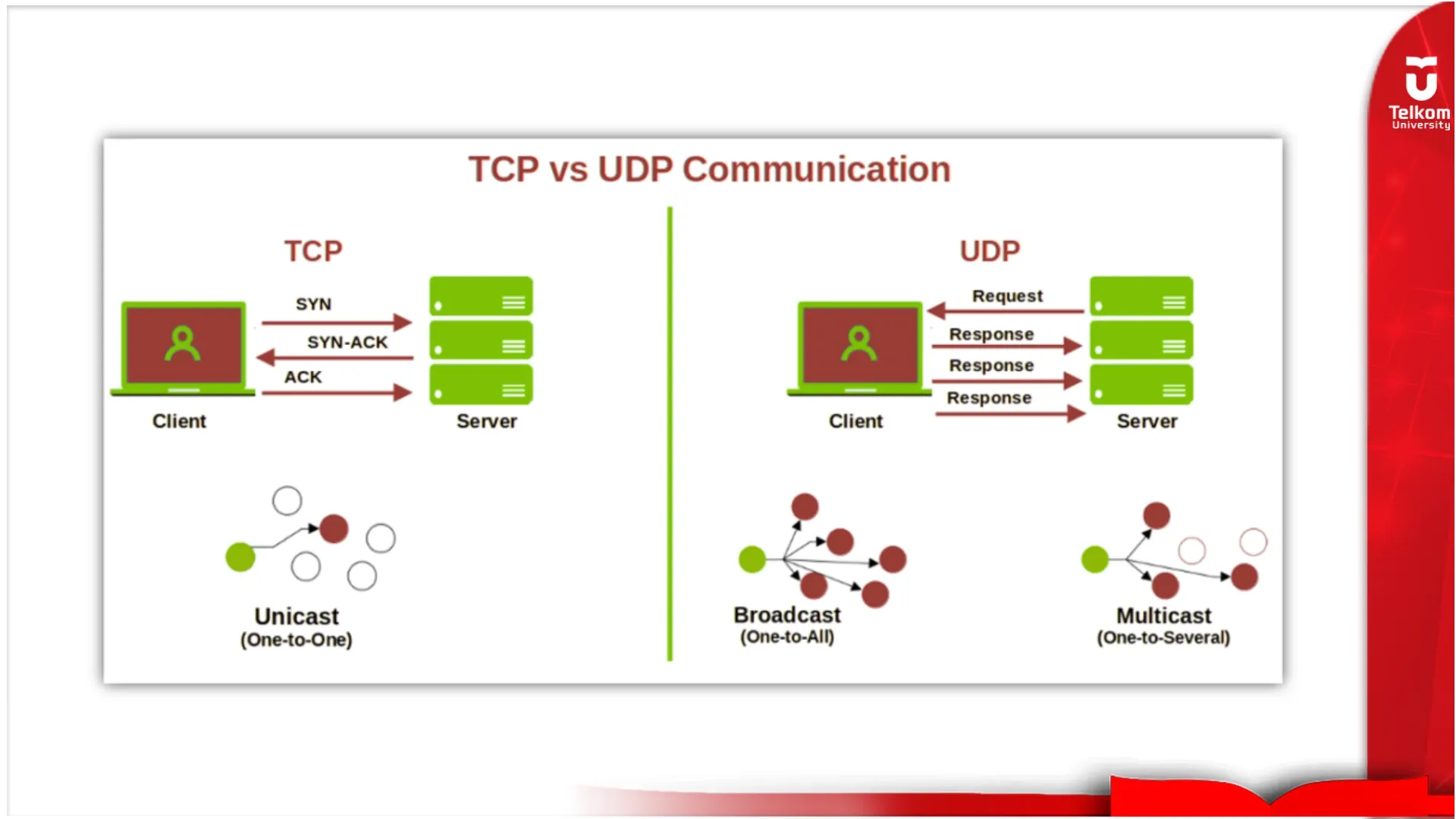 Telkom University

TCP vs UDP Communication

TCP

SYN

SYN-ACK

ACK

Client

Server

Unicast
(One-to-One)

UDP

Request

Response

Response

Response

Client

Server

Broadcast
(One-to-All)

Multicast
(One-to-Several)